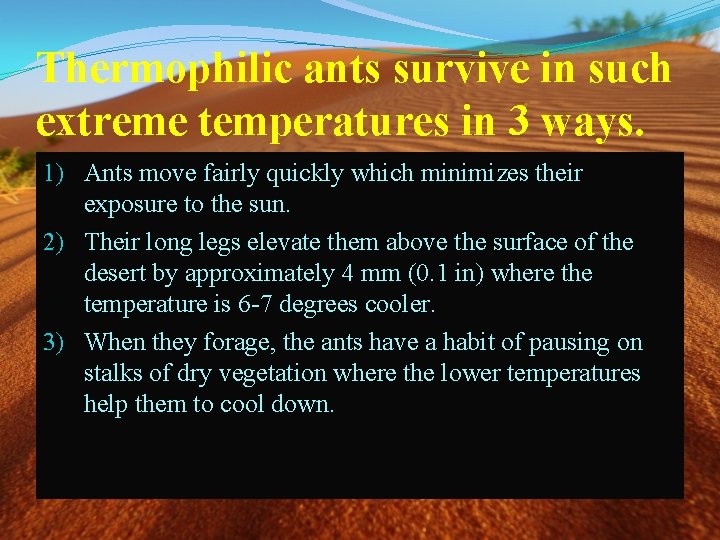 Thermophilic ants survive in such extreme temperatures in 3 ways.

1) Ants move fairly quickly which minimizes their exposure to the sun.

2) Their long legs elevate them above the surface of the desert by approximately 4 mm (0.1 in) where the temperature is 6-7 degrees cooler.

3) When they forage, the ants have a habit of pausing on stalks of dry vegetation where the lower temperatures help them to cool down.